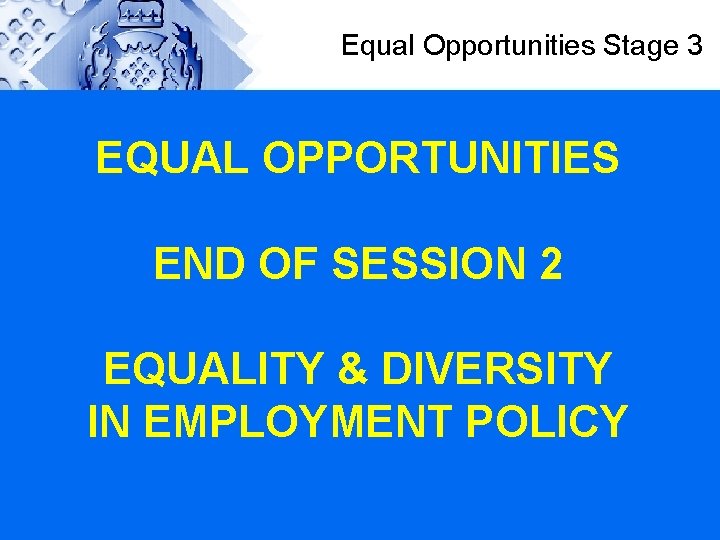 Equal Opportunities Stage 3

EQUAL OPPORTUNITIES

END OF SESSION 2

EQUALITY & DIVERSITY IN EMPLOYMENT POLICY